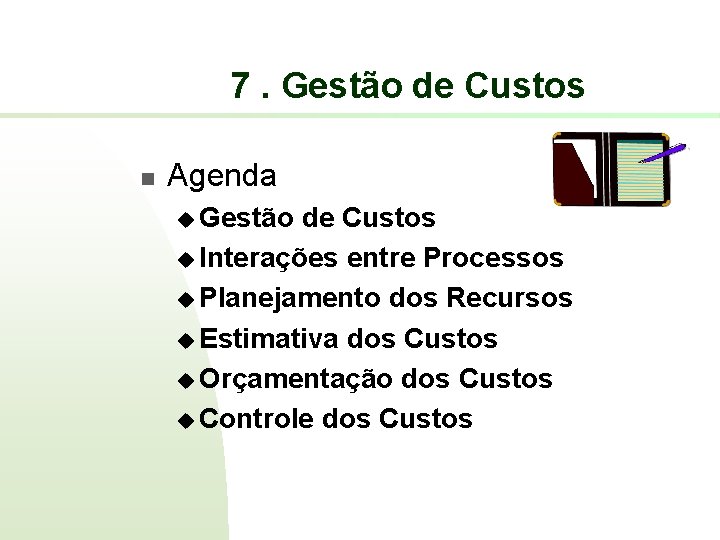 7 . Gestão de Custos

Agenda

Gestão de Custos
Interações entre Processos
Planejamento dos Recursos
Estimativa dos Custos
Orçamentação dos Custos
Controle dos Custos